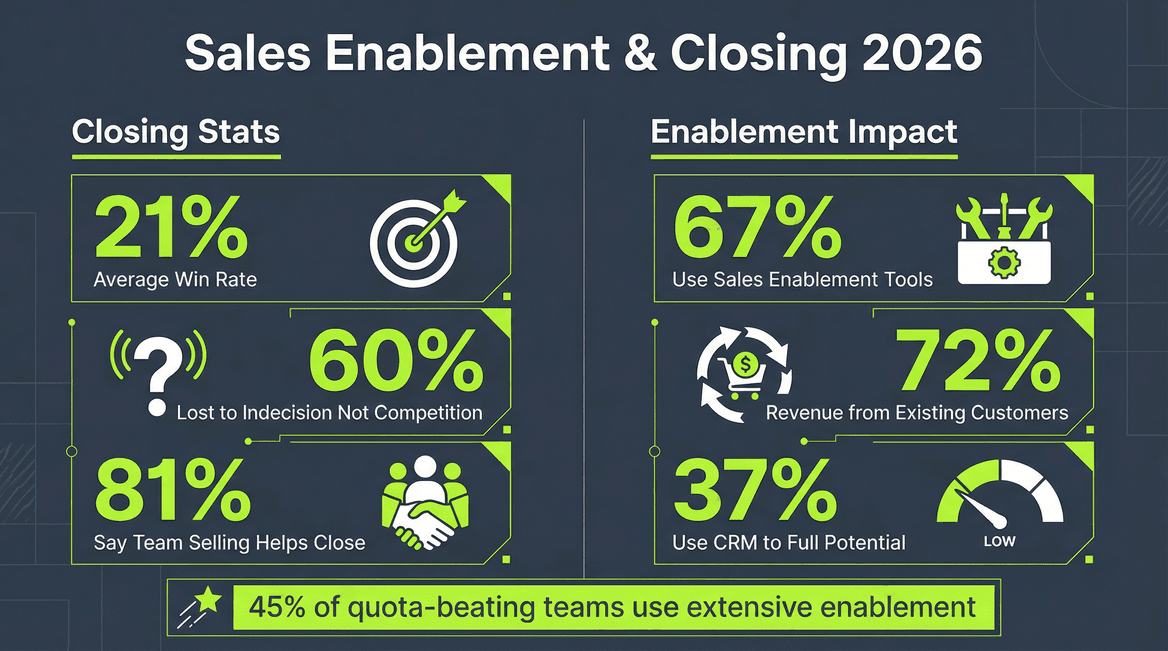 Sales Enablement & Closing 2026

Closing Stats

21%
Average Win Rate

60%
Lost to Indecision Not Competition

81%
Say Team Selling Helps Close

Enablement Impact

67%
Use Sales Enablement Tools

72%
Revenue from Existing Customers

37%
Use CRM to Full Potential

LOW

45% of quota-beating teams use extensive enablement